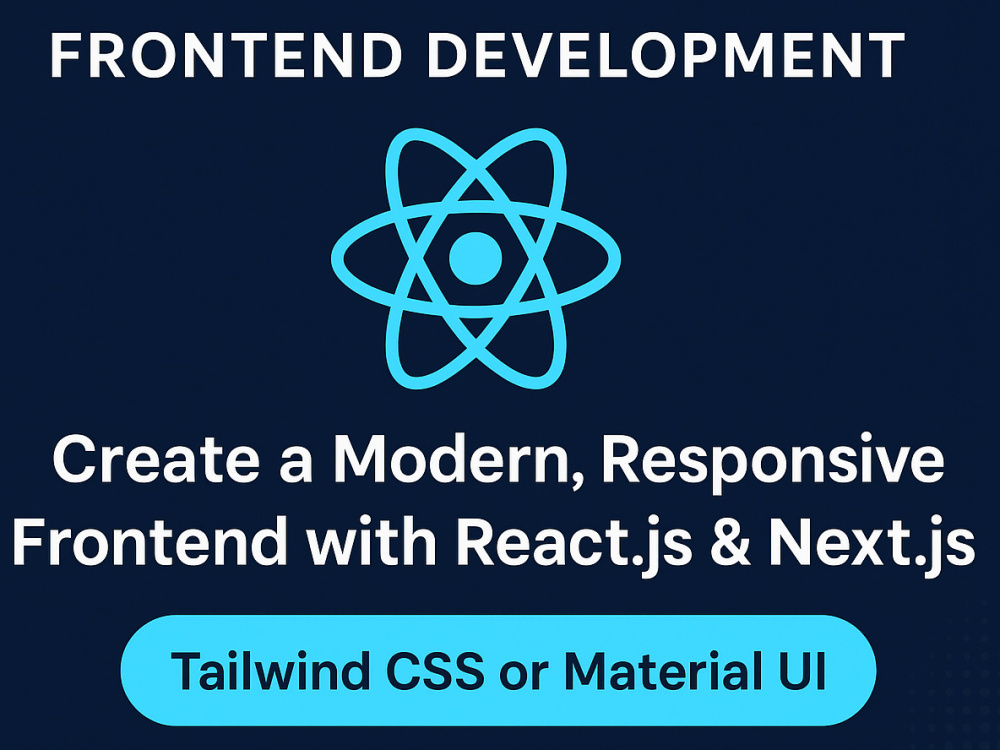 FRONTEND DEVELOPMENT

Create a Modern, Responsive Frontend with React.js & Next.js

Tailwind CSS or Material UI